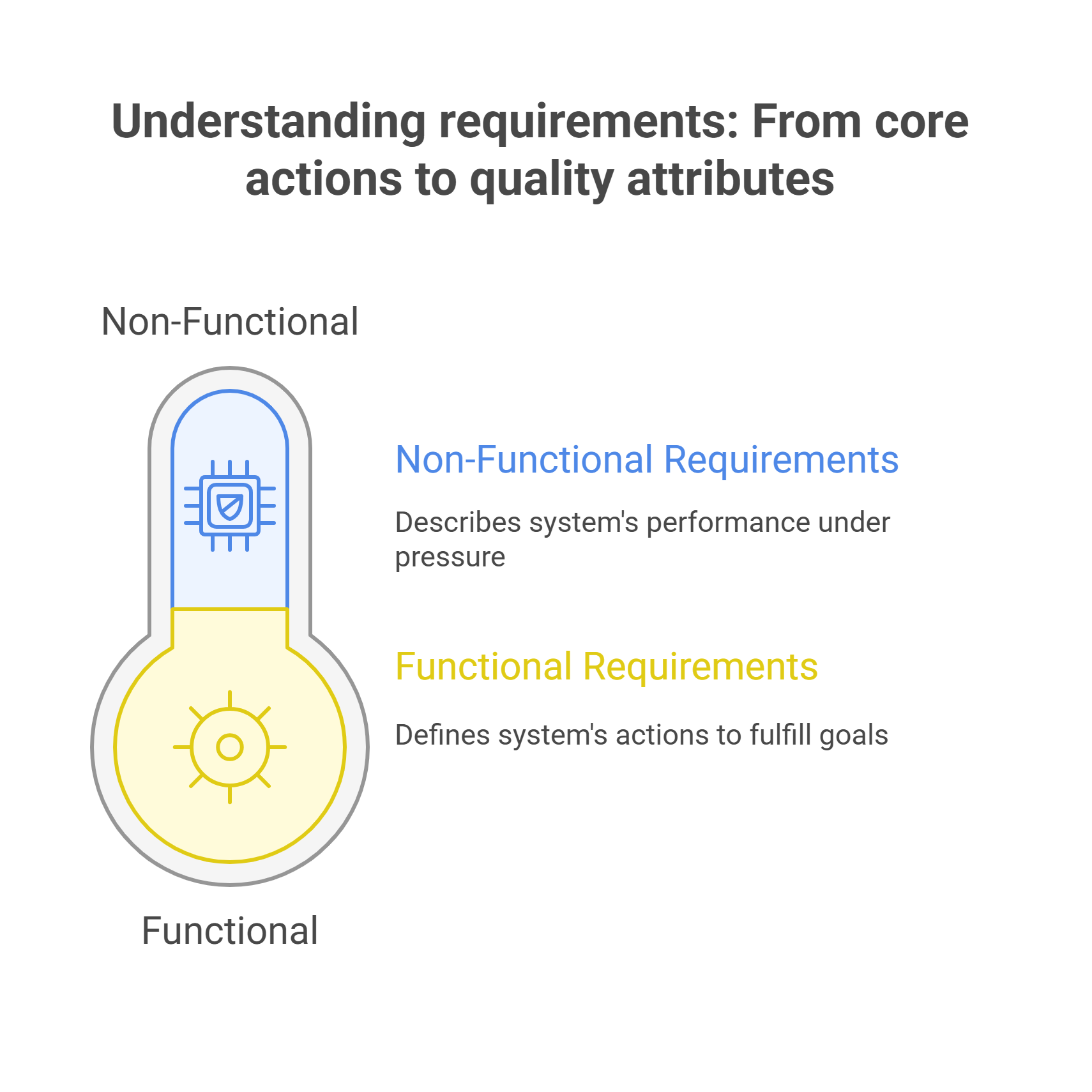 Understanding requirements: From core actions to quality attributes

Non-Functional

Non-Functional Requirements

Describes system's performance under pressure

Functional Requirements

Defines system's actions to fulfill goals

Functional